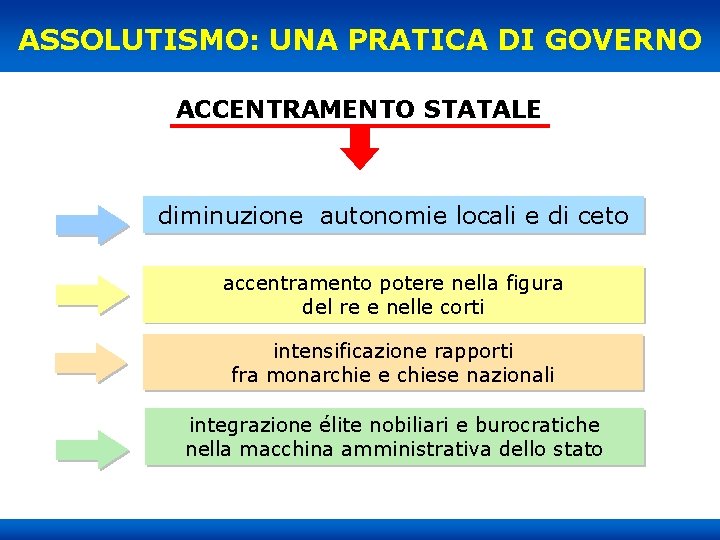 ASSOLUTISMO: UNA PRATICA DI GOVERNO

ACCENTRAMENTO STATALE

diminuzione autonomie locali e di ceto

accentramento potere nella figura del re e nelle corti

intensificazione rapporti fra monarchie e chiese nazionali

integrazione élite nobiliari e burocratiche nella macchina amministrativa dello stato